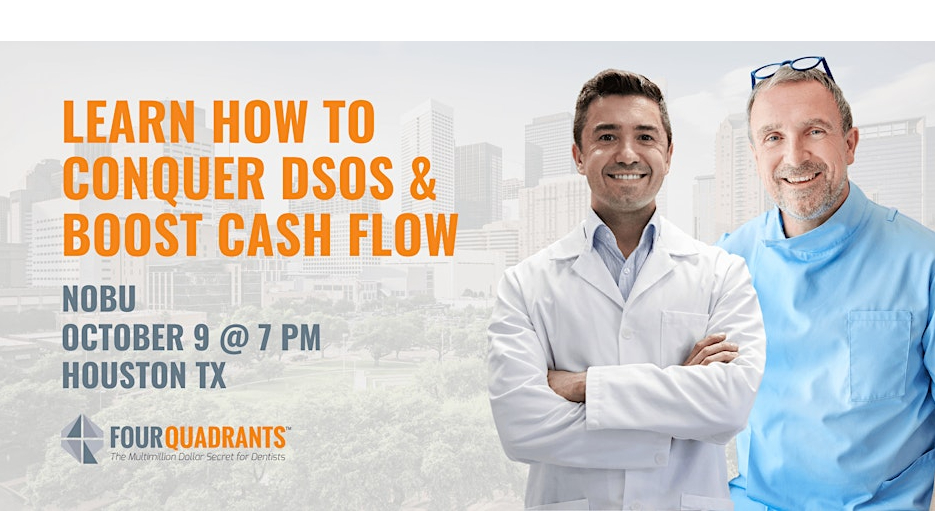 LEARN HOW TO CONQUER DSOS & BOOST CASH FLOW

NOBU
OCTOBER 9 @ 7 PM
HOUSTON TX

FOURQUADRANTS™
The Multimillion Dollar Secret for Dentists